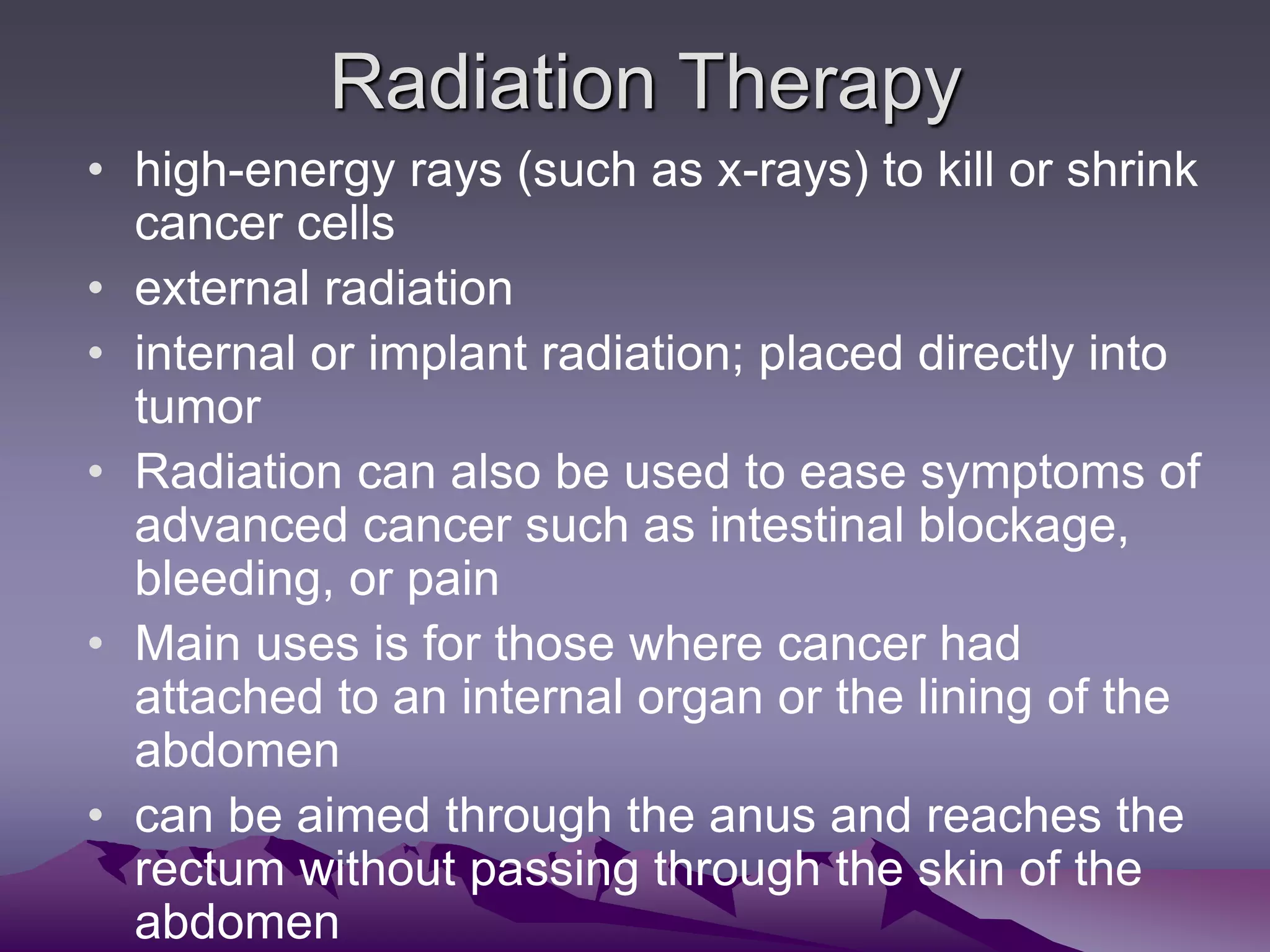 Radiation Therapy

• high-energy rays (such as x-rays) to kill or shrink cancer cells
• external radiation
• internal or implant radiation; placed directly into tumor
• Radiation can also be used to ease symptoms of advanced cancer such as intestinal blockage, bleeding, or pain
• Main uses is for those where cancer had attached to an internal organ or the lining of the abdomen
• can be aimed through the anus and reaches the rectum without passing through the skin of the abdomen